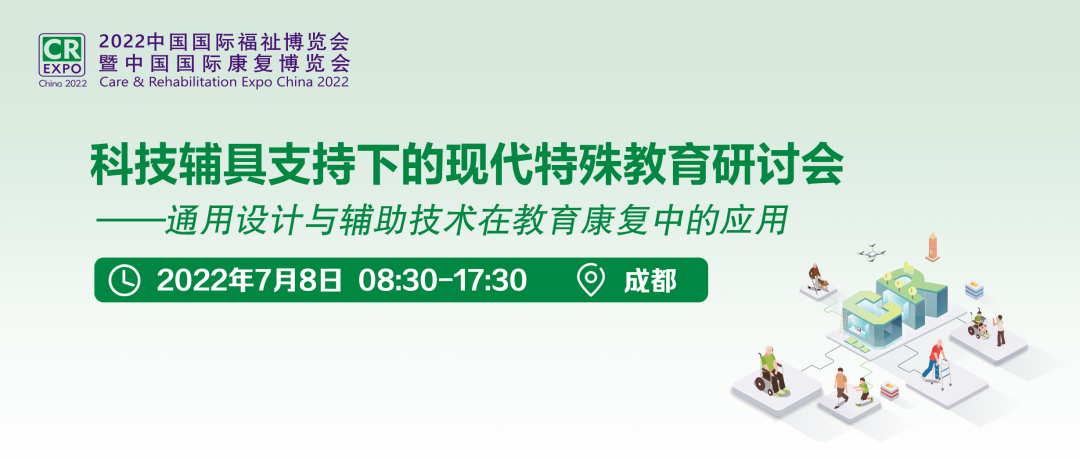 CR
EXPO
China 2022
2022中国国际福祉博览会
暨中国国际康复博览会
Care & Rehabilitation Expo China 2022

科技辅具支持下的现代特殊教育研讨会
——通用设计与辅助技术在教育康复中的应用

2022年7月8日 08:30-17:30 成都